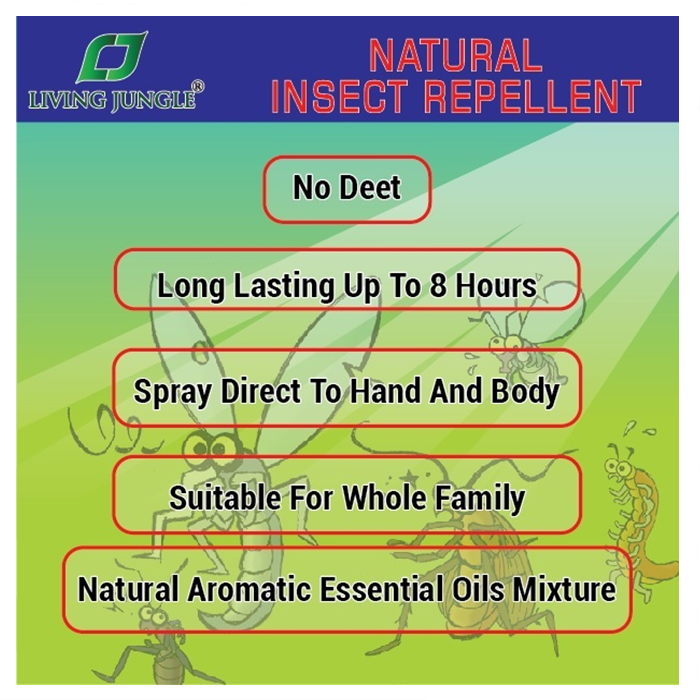 LIVING JUNGLE®

NATURAL INSECT REPELLENT

No Deet

Long Lasting Up To 8 Hours

Spray Direct To Hand And Body

Suitable For Whole Family

Natural Aromatic Essential Oils Mixture